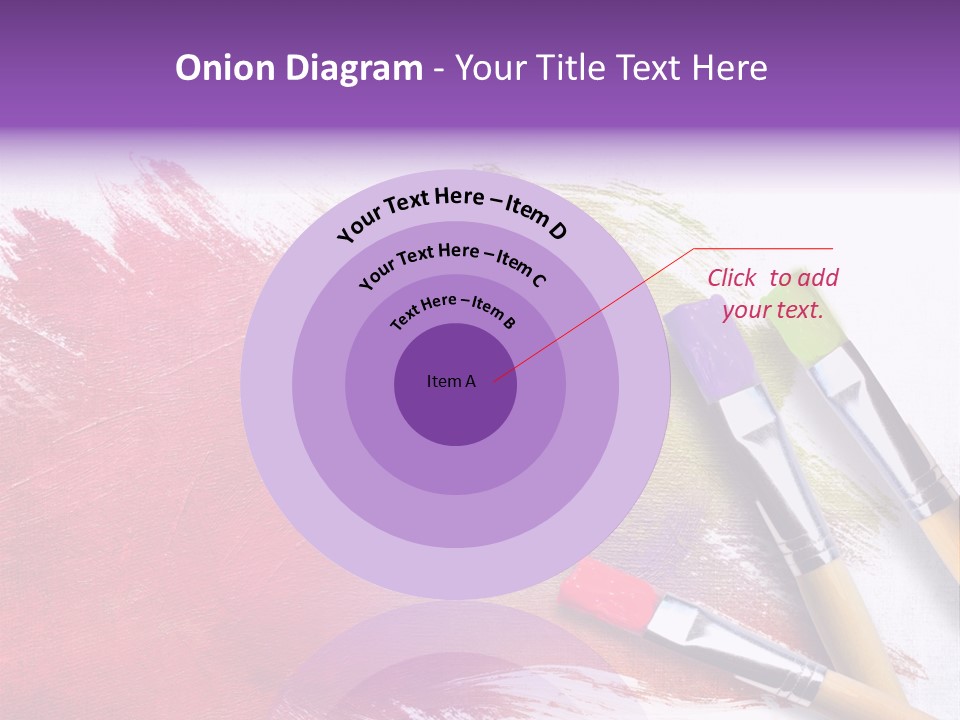 Onion Diagram - Your Title Text Here

Your Text Here – Item D

Your Text Here – Item C

Text Here – Item B

Item A

Click to add your text.